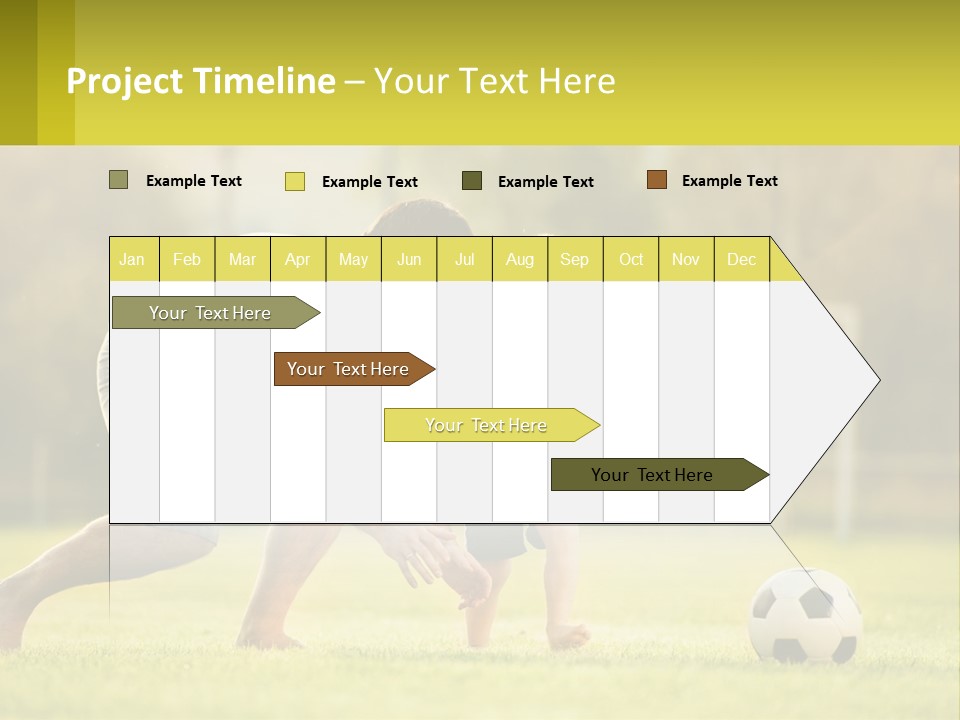 Project Timeline – Your Text Here

Example Text Example Text Example Text Example Text

| Jan | Feb | Mar | Apr | May | Jun | Jul | Aug | Sep | Oct | Nov | Dec |
|---|---|---|---|---|---|---|---|---|---|---|---|

Your Text Here

Your Text Here

Your Text Here

Your Text Here